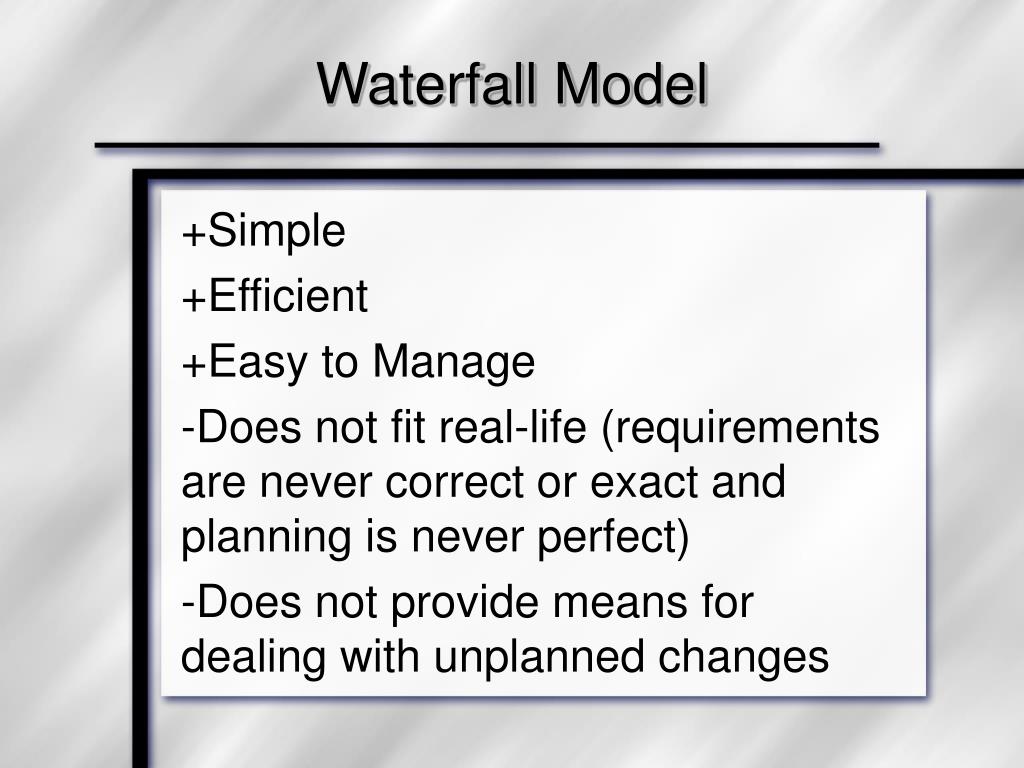 Waterfall Model

+Simple

+Efficient

+Easy to Manage

-Does not fit real-life (requirements are never correct or exact and planning is never perfect)

-Does not provide means for dealing with unplanned changes